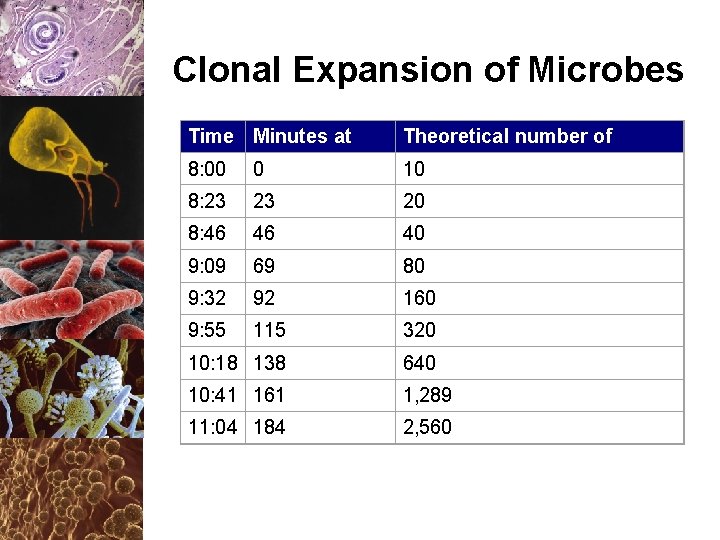 Clonal Expansion of Microbes

| Time | Minutes at | Theoretical number of |
|---|---|---|
| 8:00 | 0 | 10 |
| 8:23 | 23 | 20 |
| 8:46 | 46 | 40 |
| 9:09 | 69 | 80 |
| 9:32 | 92 | 160 |
| 9:55 | 115 | 320 |
| 10:18 | 138 | 640 |
| 10:41 | 161 | 1,289 |
| 11:04 | 184 | 2,560 |